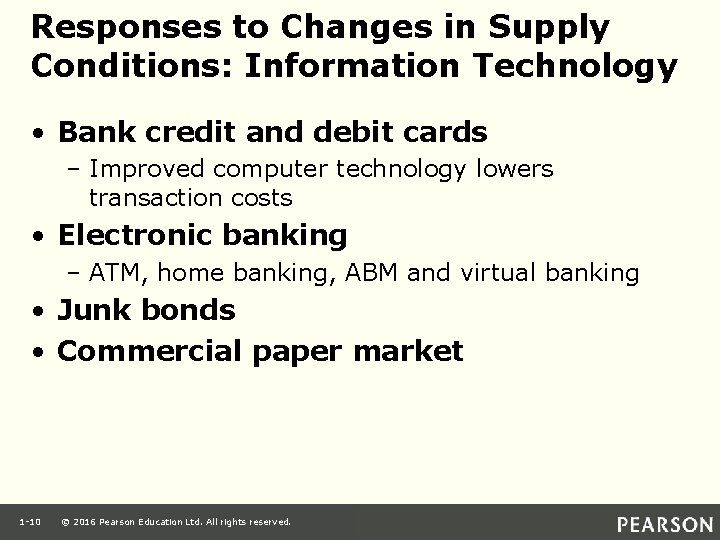 Responses to Changes in Supply Conditions: Information Technology

• Bank credit and debit cards
– Improved computer technology lowers transaction costs
• Electronic banking
– ATM, home banking, ABM and virtual banking
• Junk bonds
• Commercial paper market

1-10 © 2016 Pearson Education Ltd. All rights reserved.

PEARSON